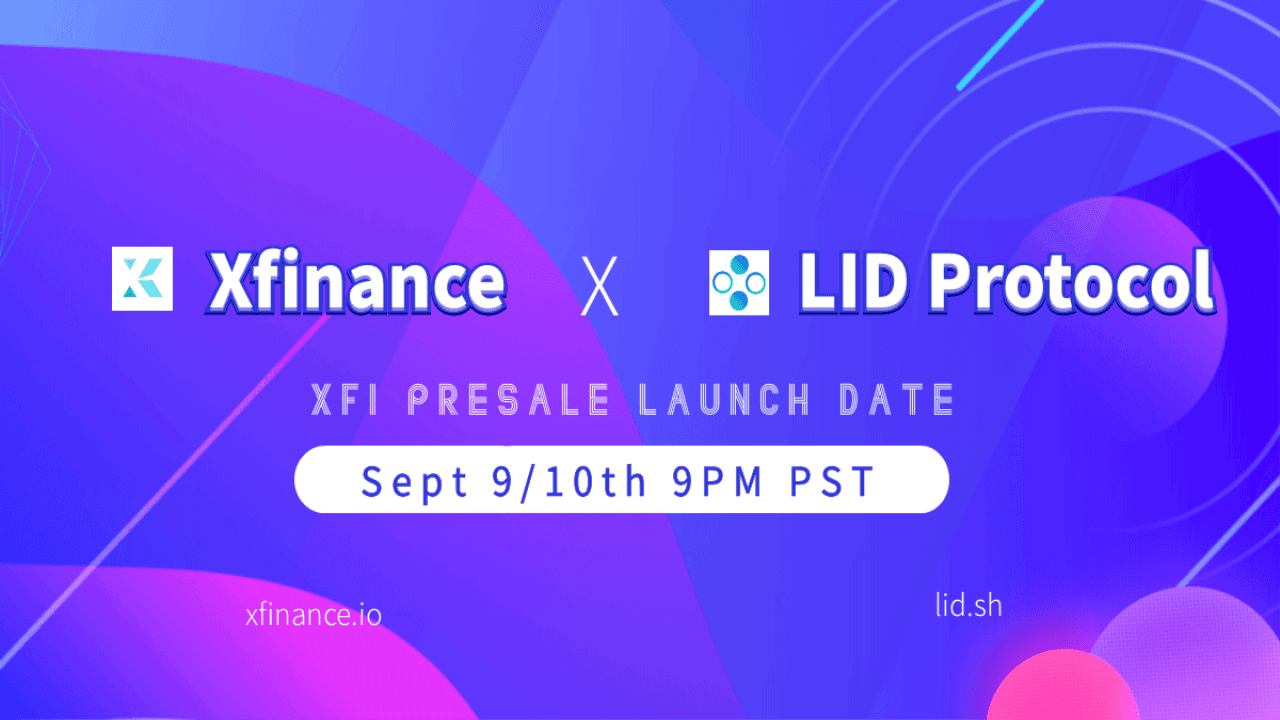 Xfinance X LID Protocol

XFI PRESALE LAUNCH DATE

Sept 9/10th 9PM PST

xfinance.io

lid.sh